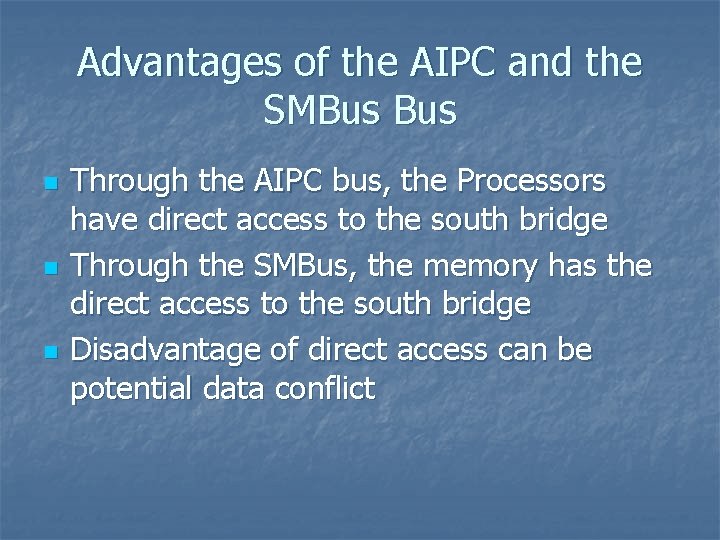 Advantages of the AIPC and the SMBus Bus

- Through the AIPC bus, the Processors have direct access to the south bridge
- Through the SMBus, the memory has the direct access to the south bridge
- Disadvantage of direct access can be potential data conflict